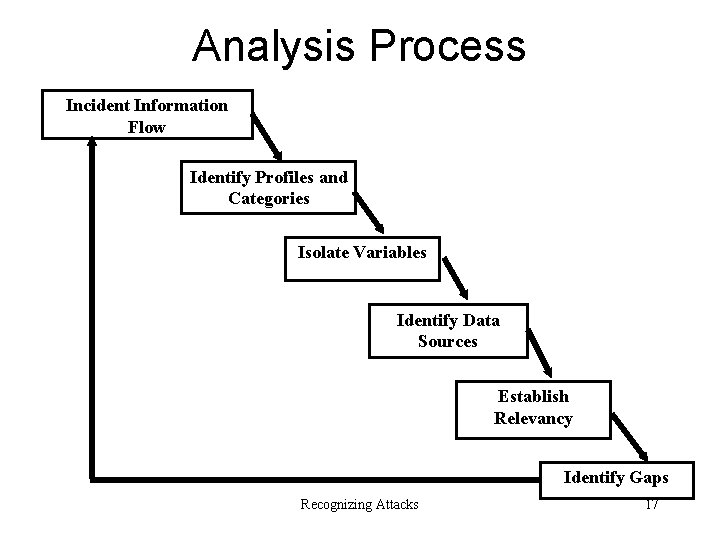 Analysis Process

Incident Information Flow

Identify Profiles and Categories

Isolate Variables

Identify Data Sources

Establish Relevancy

Identify Gaps

Recognizing Attacks

17